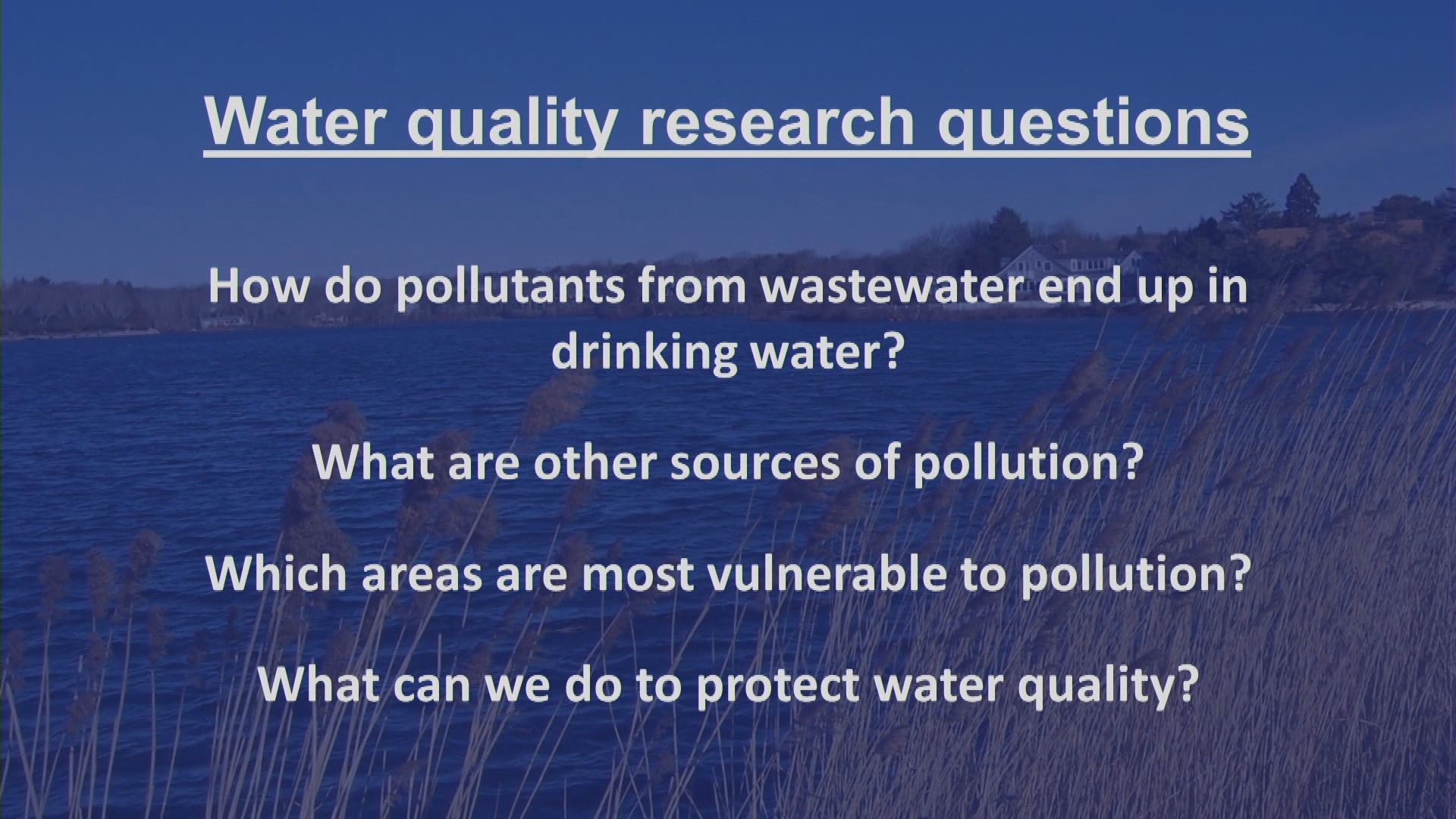 Water quality research questions

How do pollutants from wastewater end up in drinking water?

What are other sources of pollution?

Which areas are most vulnerable to pollution?

What can we do to protect water quality?